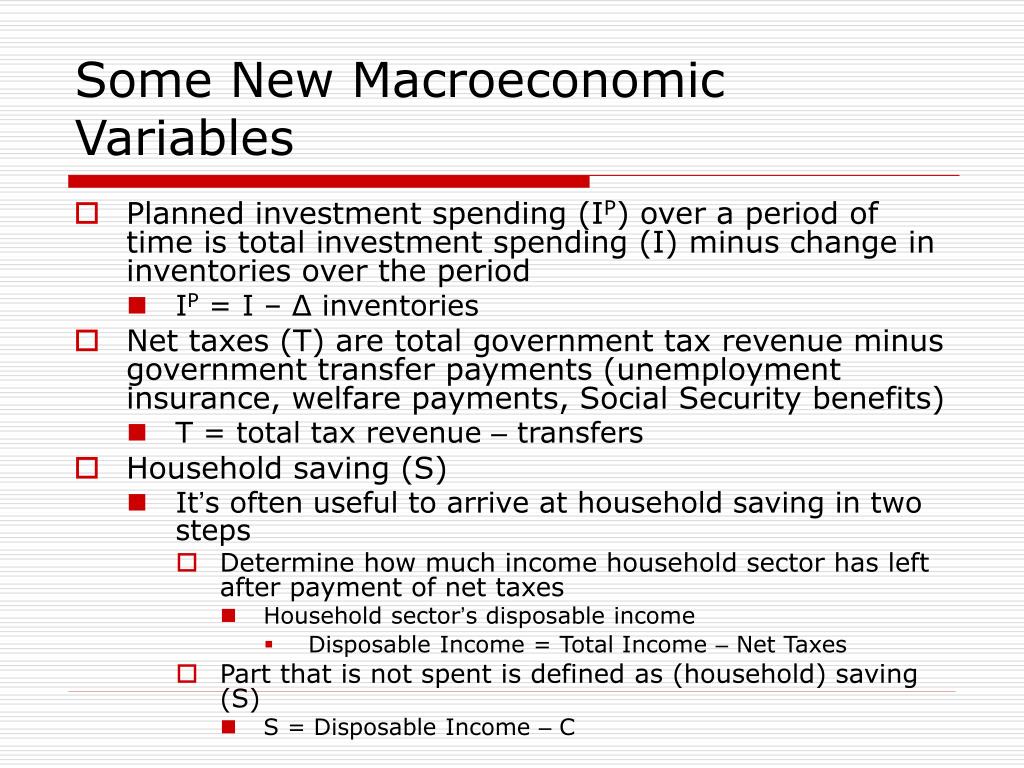 Some New Macroeconomic Variables

Planned investment spending ($I^P$) over a period of time is total investment spending (I) minus change in inventories over the period

$I^P = I - \Delta$ inventories

Net taxes (T) are total government tax revenue minus government transfer payments (unemployment insurance, welfare payments, Social Security benefits)

T = total tax revenue – transfers

Household saving (S)

It's often useful to arrive at household saving in two steps

Determine how much income household sector has left after payment of net taxes

Household sector's disposable income

Disposable Income = Total Income – Net Taxes

Part that is not spent is defined as (household) saving (S)

S = Disposable Income – C